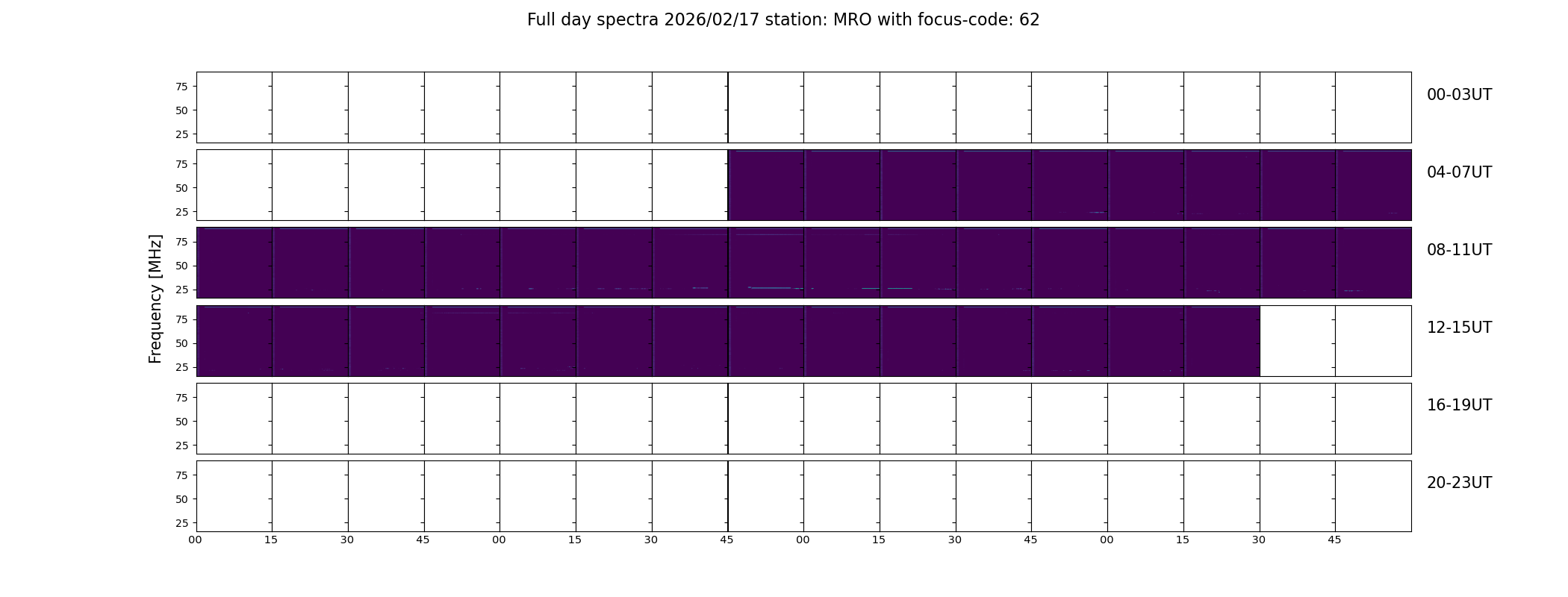 Full day spectra 2026/02/17 station: MRO with focus-code: 62

Frequency [MHz]

75
50
25
00-03UT

75
50
25
04-07UT

75
50
25
08-11UT

75
50
25
12-15UT

75
50
25
16-19UT

75
50
25
20-23UT

00 15 30 45 00 15 30 45 00 15 30 45 00 15 30 45